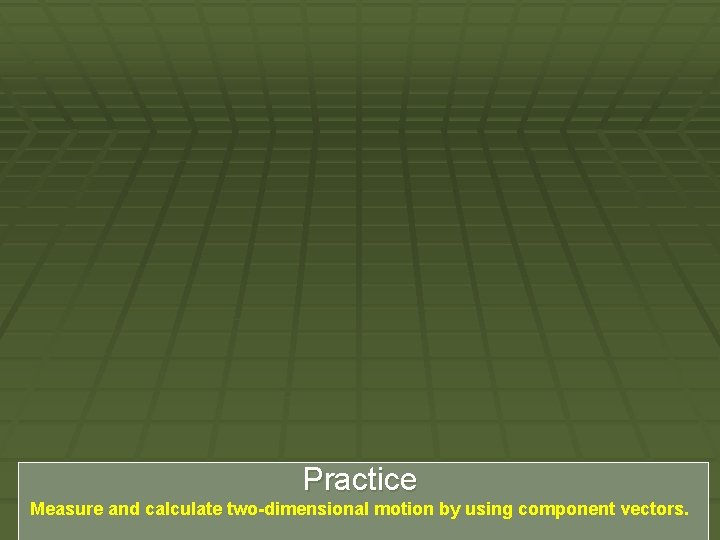 Practice

Measure and calculate two-dimensional motion by using component vectors.